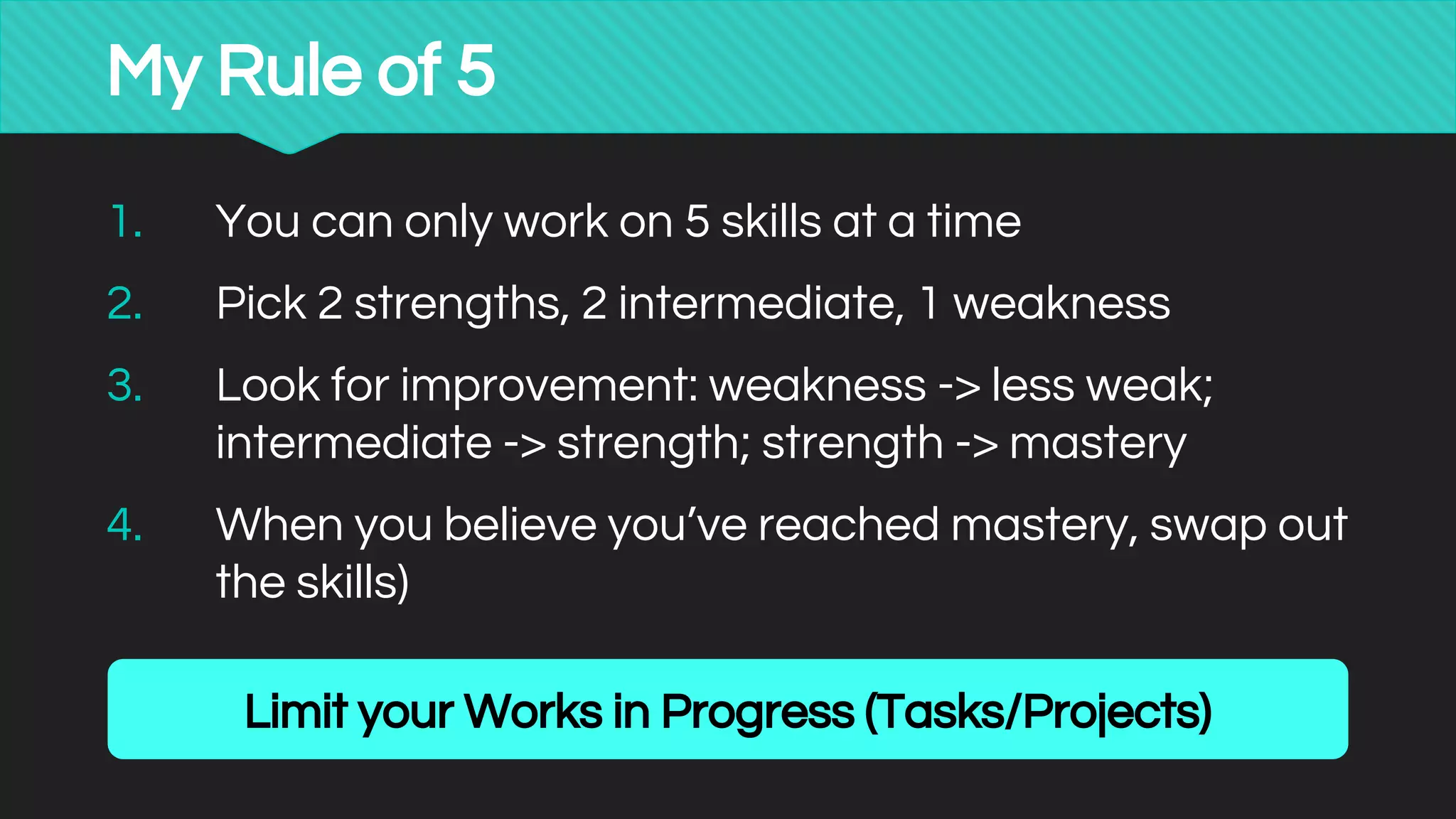 My Rule of 5

1. You can only work on 5 skills at a time
2. Pick 2 strengths, 2 intermediate, 1 weakness
3. Look for improvement: weakness -> less weak; intermediate -> strength; strength -> mastery
4. When you believe you've reached mastery, swap out the skills)

Limit your Works in Progress (Tasks/Projects)